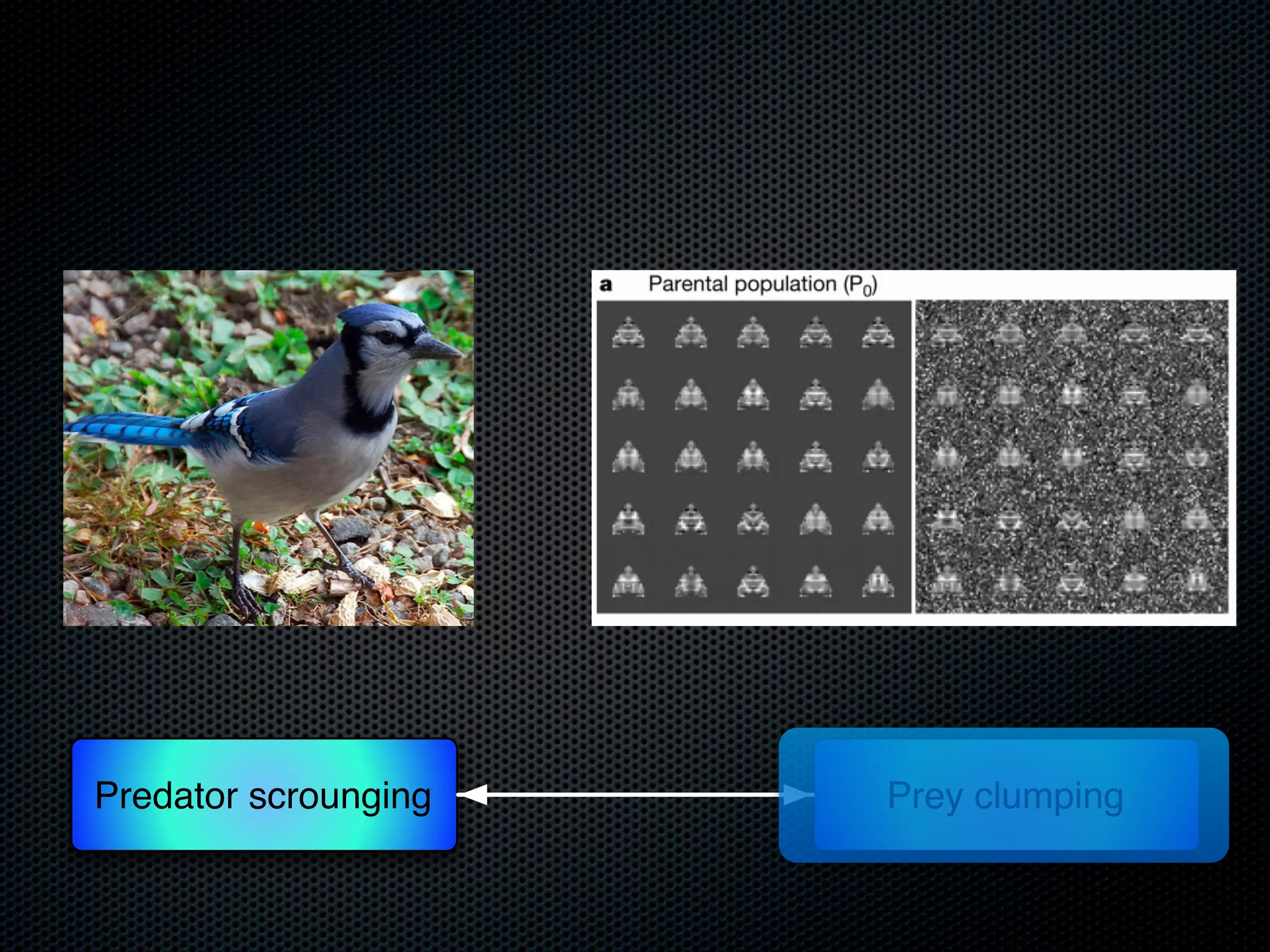 a Parental population ($P_0$)

Predator scrounging

Prey clumping